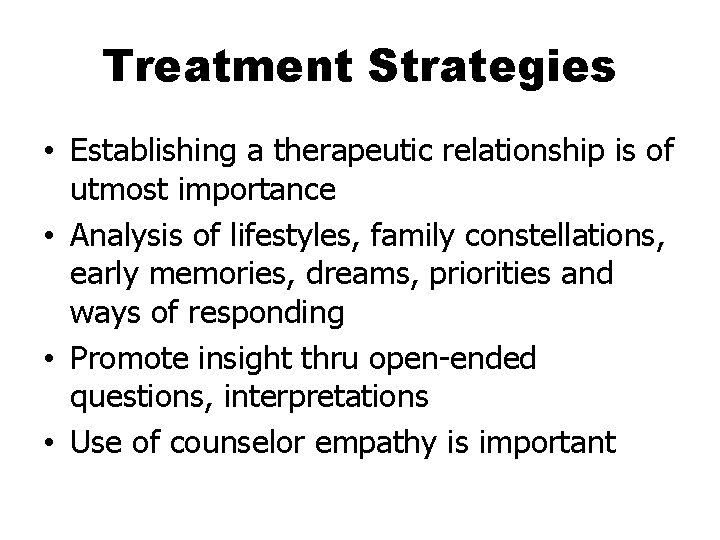 Treatment Strategies

• Establishing a therapeutic relationship is of utmost importance
• Analysis of lifestyles, family constellations, early memories, dreams, priorities and ways of responding
• Promote insight thru open-ended questions, interpretations
• Use of counselor empathy is important